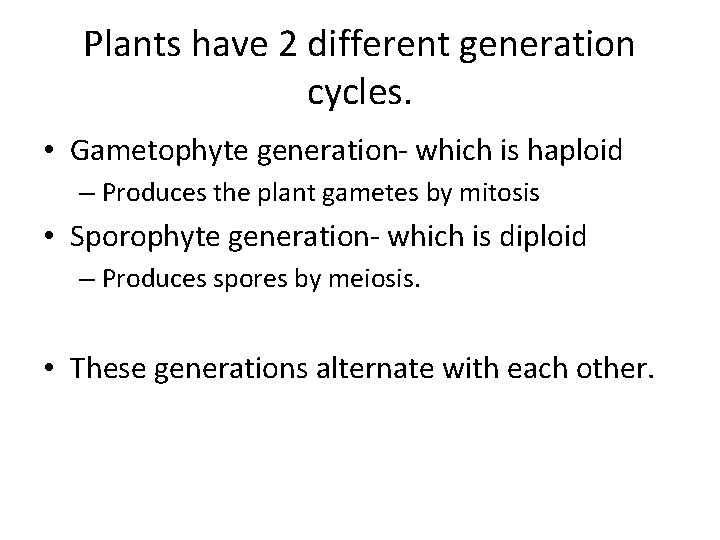 Plants have 2 different generation cycles.

• Gametophyte generation- which is haploid
– Produces the plant gametes by mitosis
• Sporophyte generation- which is diploid
– Produces spores by meiosis.

• These generations alternate with each other.